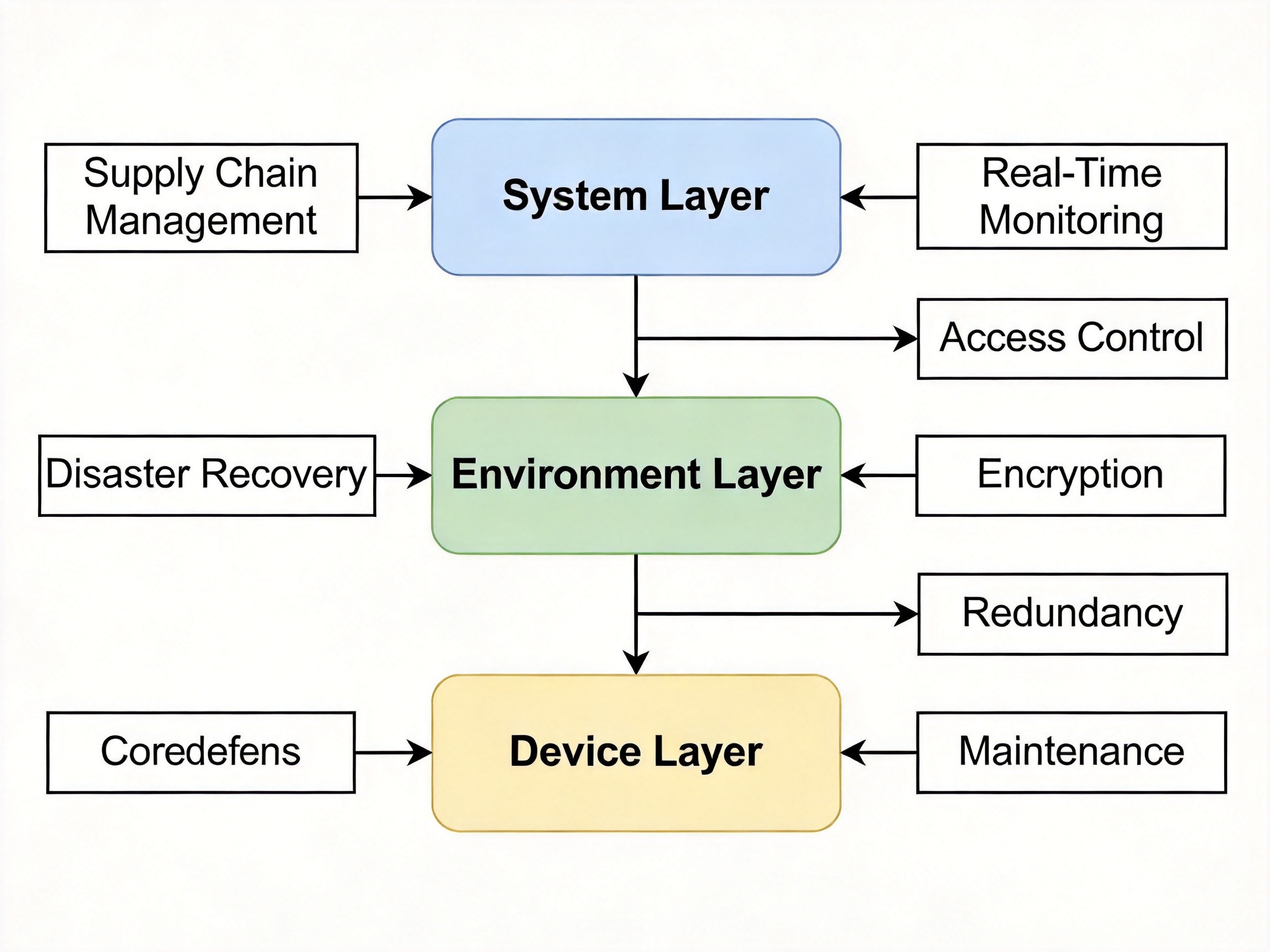 Supply Chain Management

System Layer

Real-Time Monitoring

Access Control

Disaster Recovery

Environment Layer

Encryption

Redundancy

Coredefens

Device Layer

Maintenance